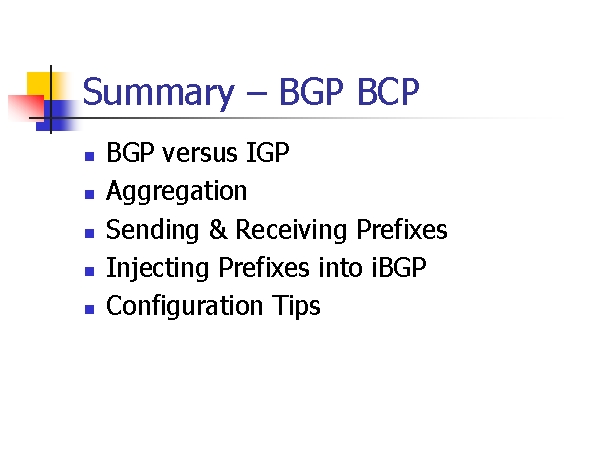 Summary – BGP BCP

- BGP versus IGP
- Aggregation
- Sending & Receiving Prefixes
- Injecting Prefixes into iBGP
- Configuration Tips